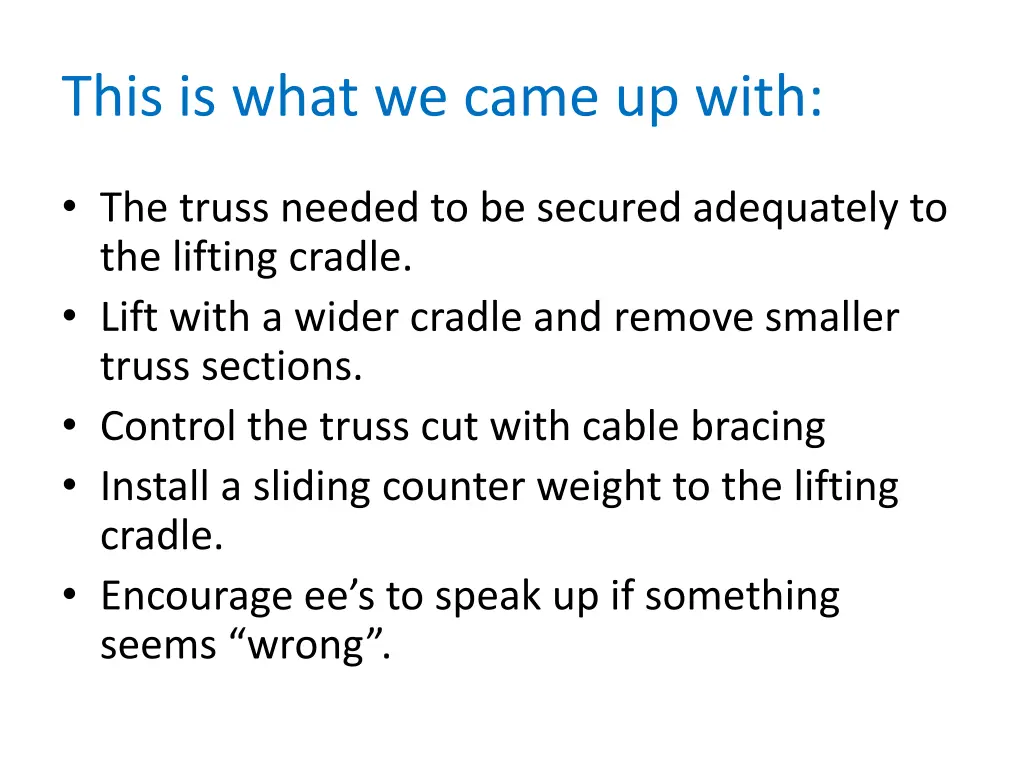 This is what we came up with:

• The truss needed to be secured adequately to the lifting cradle.
• Lift with a wider cradle and remove smaller truss sections.
• Control the truss cut with cable bracing
• Install a sliding counter weight to the lifting cradle.
• Encourage ee’s to speak up if something seems “wrong”.